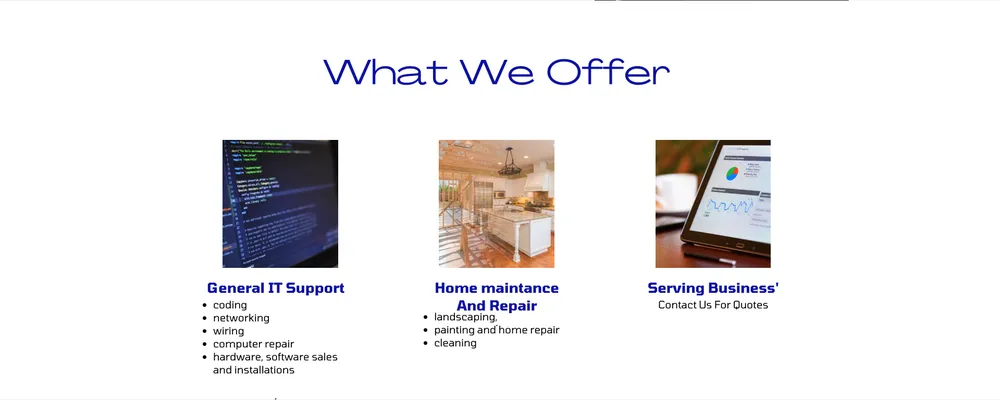 What We Offer

General IT Support
- coding
- networking
- wiring
- computer repair
- hardware, software sales and installations

Home maintance And Repair
- landscaping,
- painting and home repair
- cleaning

Serving Business'
Contact Us For Quotes